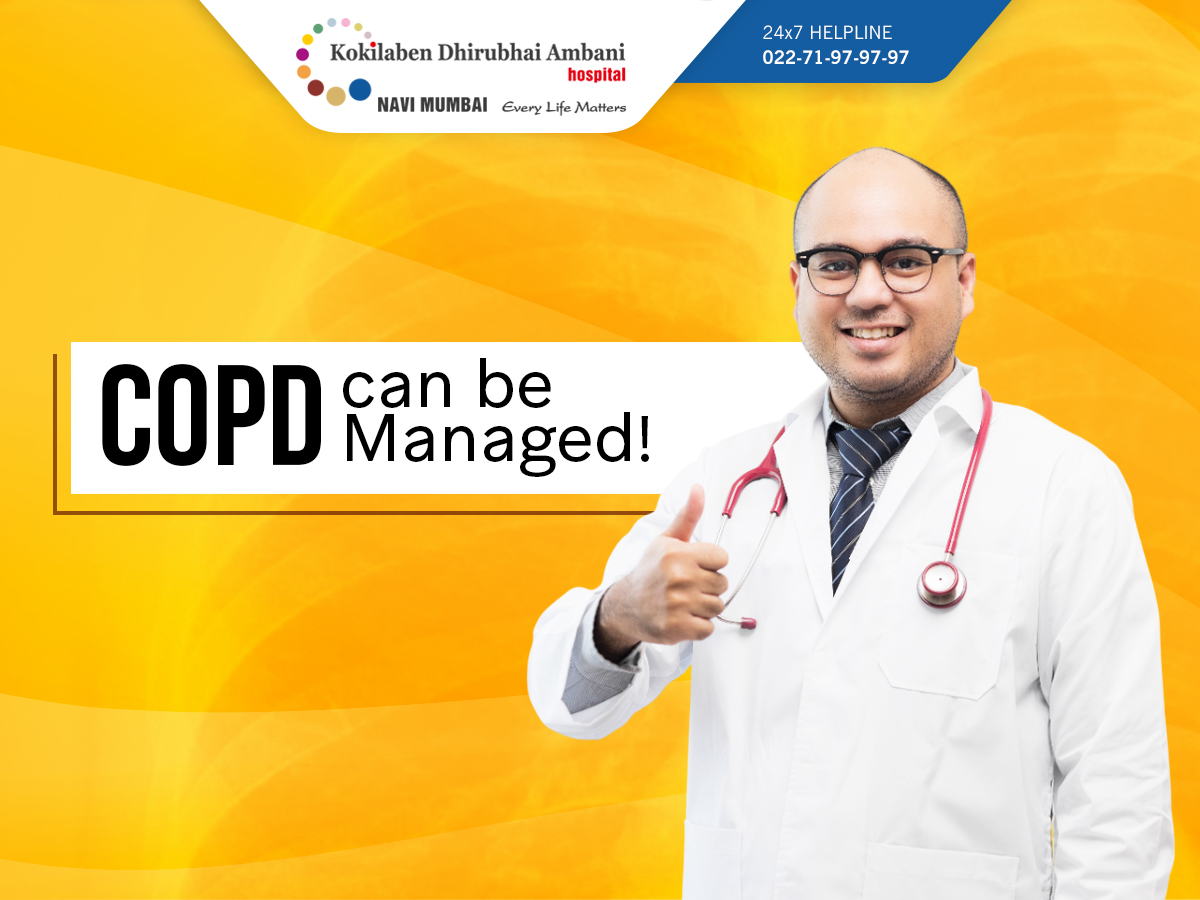 Kokilaben Dhirubhai Ambani hospital
NAVI MUMBAI Every Life Matters

24x7 HELPLINE
022-71-97-97-97

COPD can be Managed!